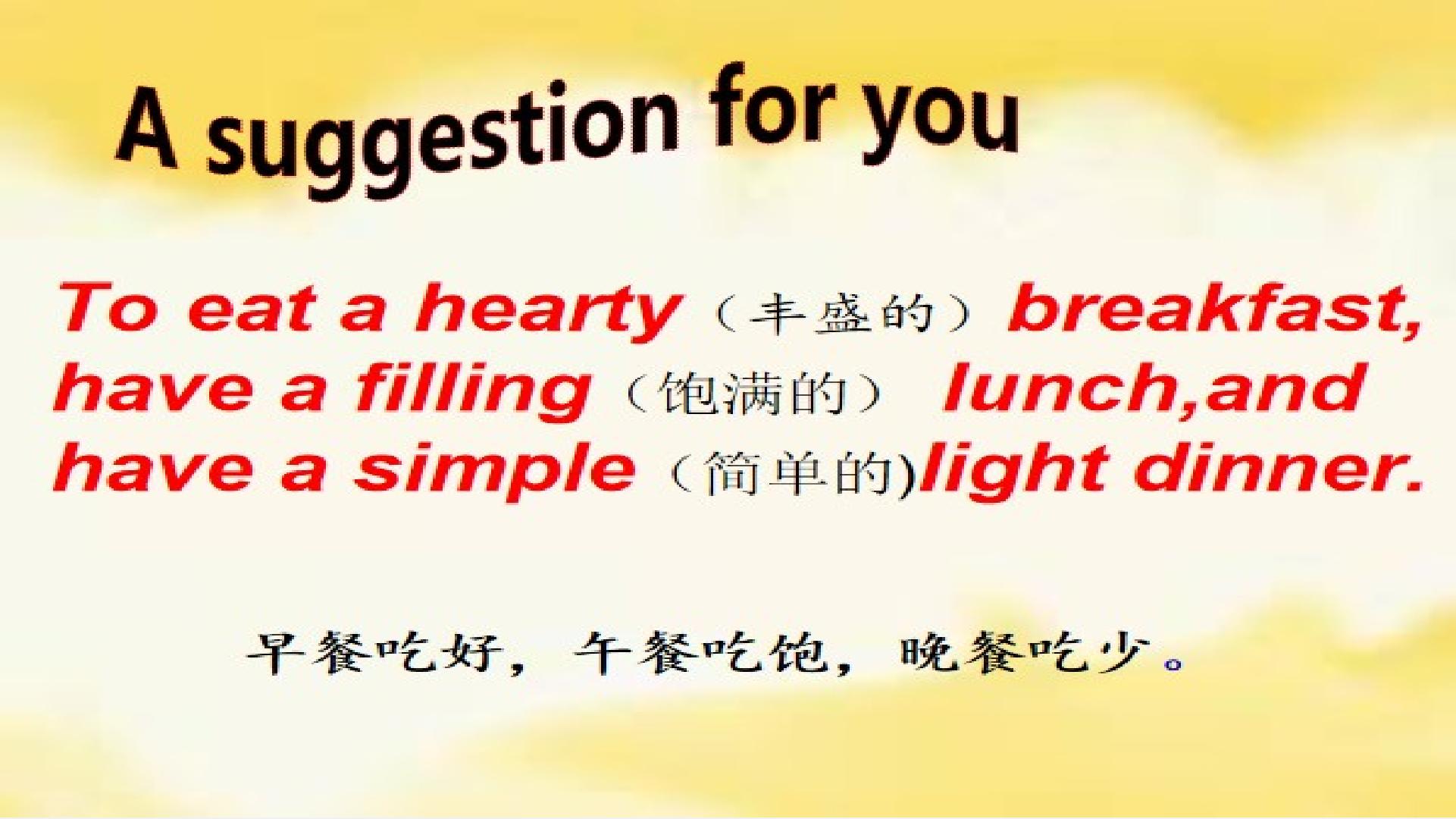 A suggestion for you

To eat a hearty（丰盛的）breakfast, have a filling（饱满的） lunch,and have a simple（简单的)light dinner.

早餐吃好，午餐吃饱，晚餐吃少。